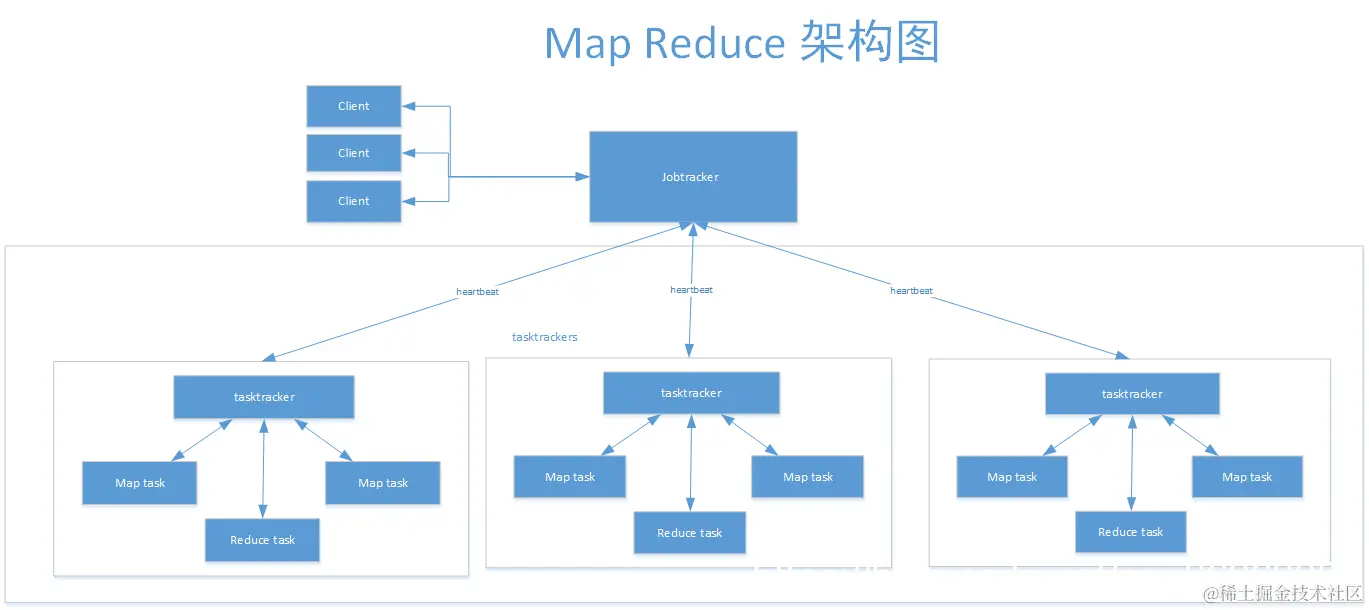 Map Reduce 架构图

Client

Client

Client

Jobtracker

heartbeat

heartbeat

heartbeat

tasktrackers

tasktracker

Map task

Map task

Reduce task

tasktracker

Map task

Map task

Reduce task

tasktracker

Map task

Map task

Reduce task

@稀土掘金技术社区